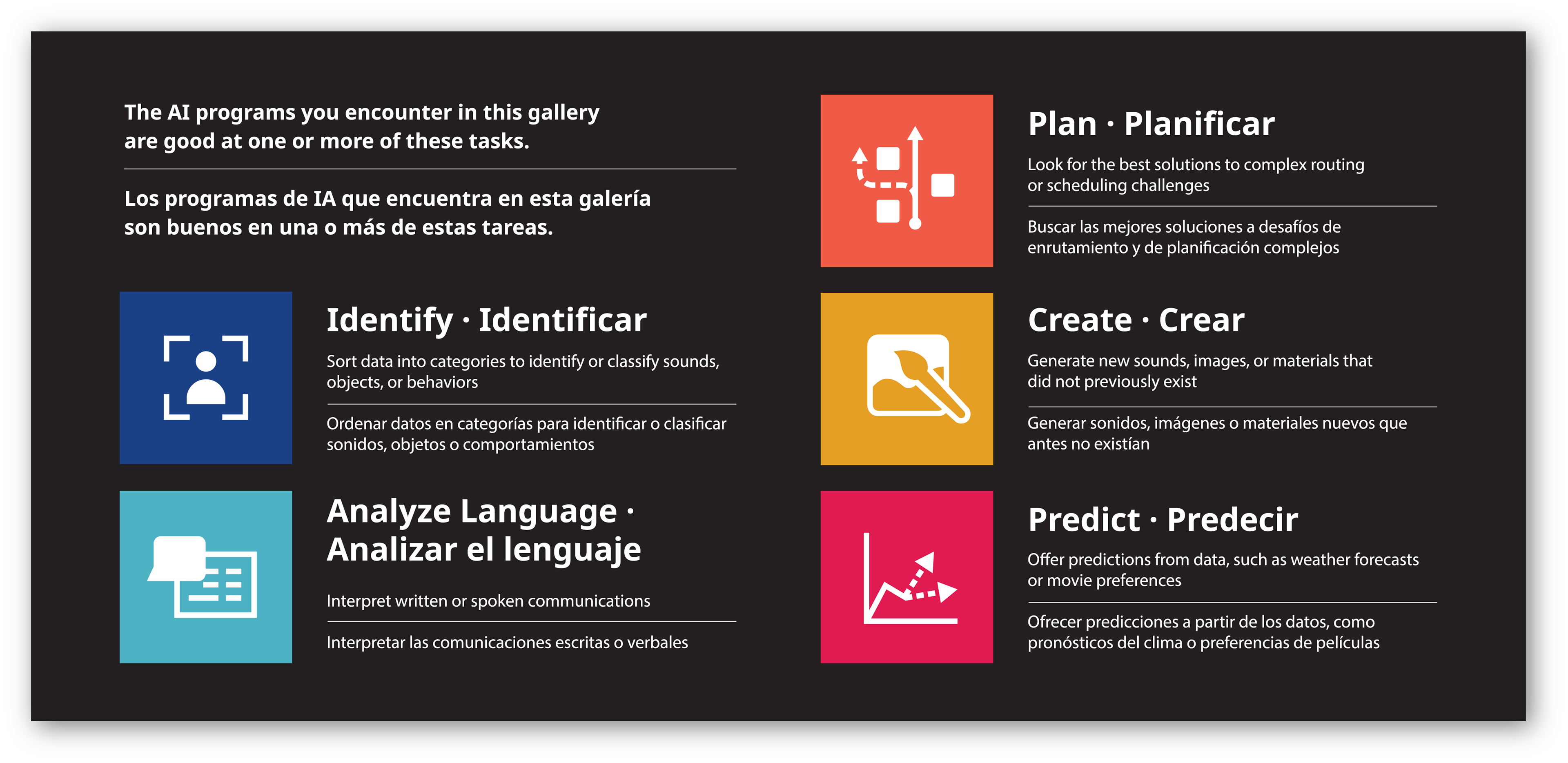 The AI programs you encounter in this gallery are good at one or more of these tasks.

Los programas de IA que encuentra en esta galería son buenos en una o más de estas tareas.

Identify · Identificar

Sort data into categories to identify or classify sounds, objects, or behaviors

Ordenar datos en categorías para identificar o clasificar sonidos, objetos o comportamientos

Analyze Language · Analizar el lenguaje

Interpret written or spoken communications

Interpretar las comunicaciones escritas o verbales

Plan · Planificar

Look for the best solutions to complex routing or scheduling challenges

Buscar las mejores soluciones a desafíos de enrutamiento y de planificación complejos

Create · Crear

Generate new sounds, images, or materials that did not previously exist

Generar sonidos, imágenes o materiales nuevos que antes no existían

Predict · Predecir

Offer predictions from data, such as weather forecasts or movie preferences

Ofrecer predicciones a partir de los datos, como pronósticos del clima o preferencias de películas